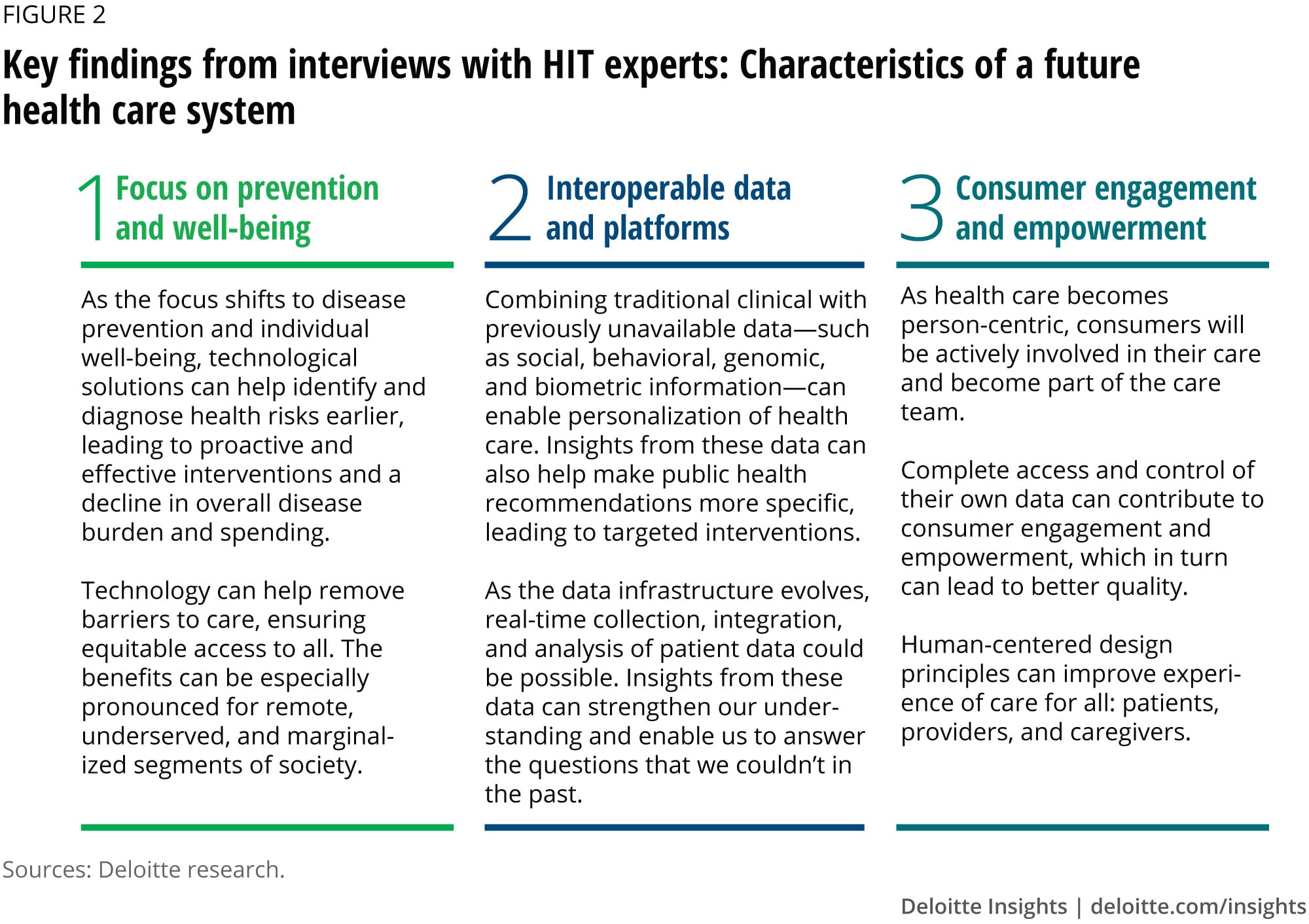 FIGURE 2

Key findings from interviews with HIT experts: Characteristics of a future health care system

1 Focus on prevention and well-being

As the focus shifts to disease prevention and individual well-being, technological solutions can help identify and diagnose health risks earlier, leading to proactive and effective interventions and a decline in overall disease burden and spending.

Technology can help remove barriers to care, ensuring equitable access to all. The benefits can be especially pronounced for remote, underserved, and marginalized segments of society.

2 Interoperable data and platforms

Combining traditional clinical with previously unavailable data—such as social, behavioral, genomic, and biometric information—can enable personalization of health care. Insights from these data can also help make public health recommendations more specific, leading to targeted interventions.

As the data infrastructure evolves, real-time collection, integration, and analysis of patient data could be possible. Insights from these data can strengthen our understanding and enable us to answer the questions that we couldn't in the past.

3 Consumer engagement and empowerment

As health care becomes person-centric, consumers will be actively involved in their care and become part of the care team.

Complete access and control of their own data can contribute to consumer engagement and empowerment, which in turn can lead to better quality.

Human-centered design principles can improve experience of care for all: patients, providers, and caregivers.

Sources: Deloitte research.

Deloitte Insights | deloitte.com/insights